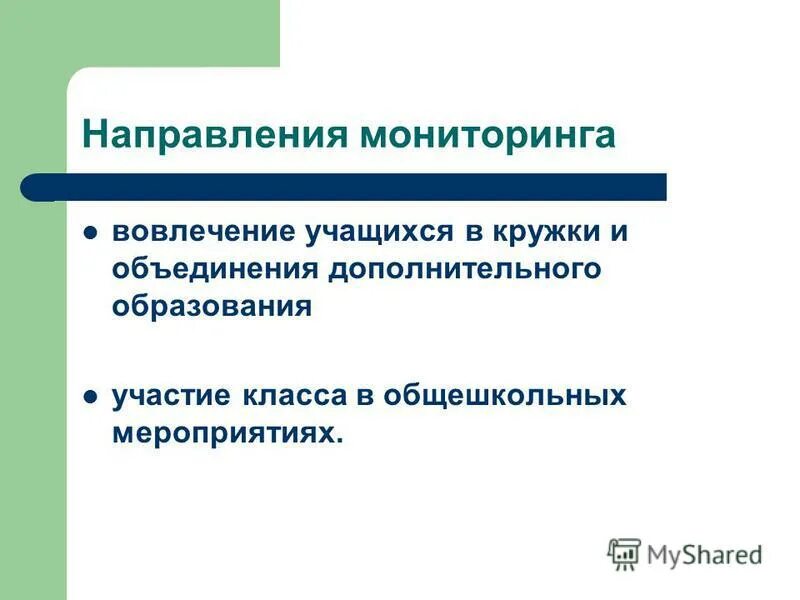 Направления мониторинга

- вовлечение учащихся в кружки и объединения дополнительного образования
- участие класса в общешкольных мероприятиях.

MyShared